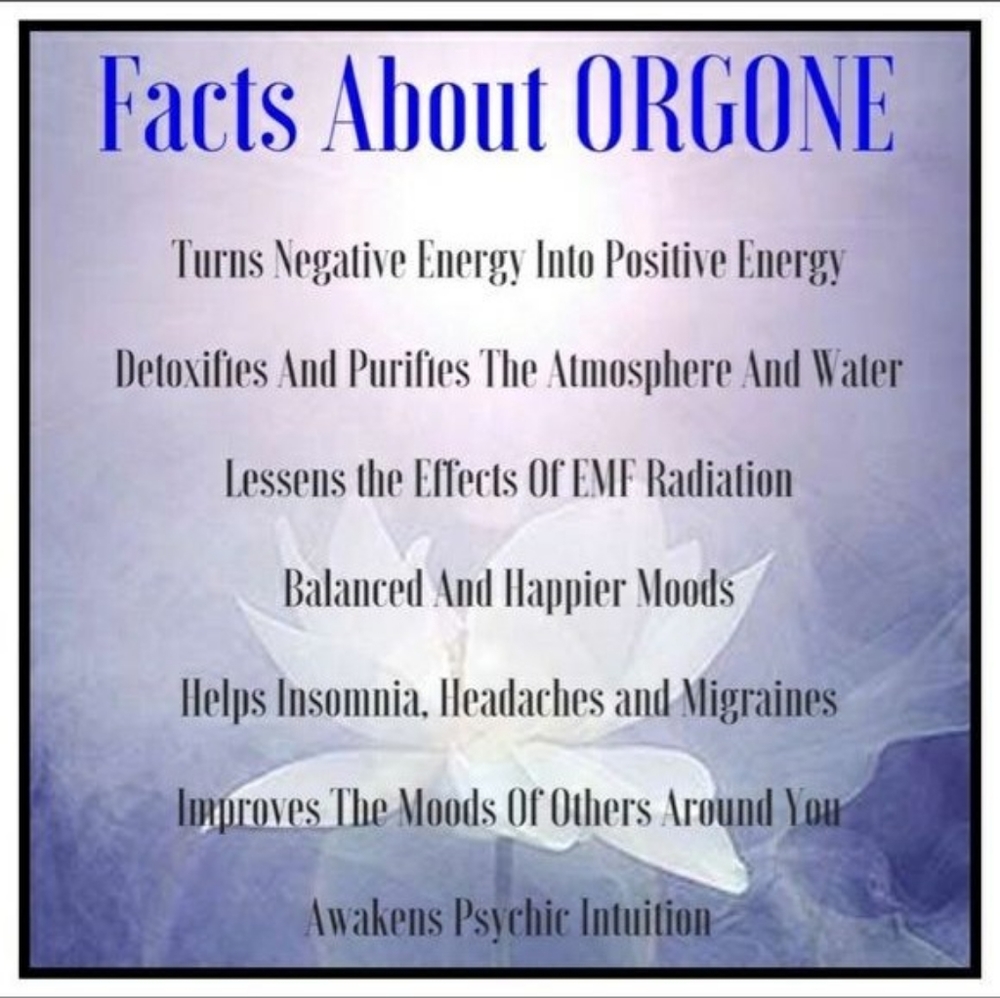 Facts About ORGONE

Turns Negative Energy Into Positive Energy

Detoxifies And Purifies The Atmosphere And Water

Lessens the Effects Of EMF Radiation

Balanced And Happier Moods

Helps Insomnia, Headaches and Migraines

Improves The Moods Of Others Around You

Awakens Psychic Intuition